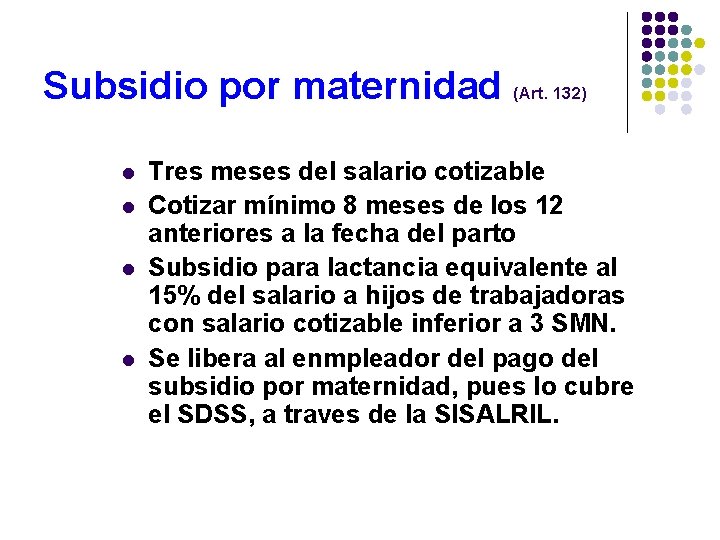 Subsidio por maternidad (Art. 132)

- Tres meses del salario cotizable
- Cotizar mínimo 8 meses de los 12 anteriores a la fecha del parto
- Subsidio para lactancia equivalente al 15% del salario a hijos de trabajadoras con salario cotizable inferior a 3 SMN.
- Se libera al enmpleador del pago del subsidio por maternidad, pues lo cubre el SDSS, a traves de la SISALRIL.